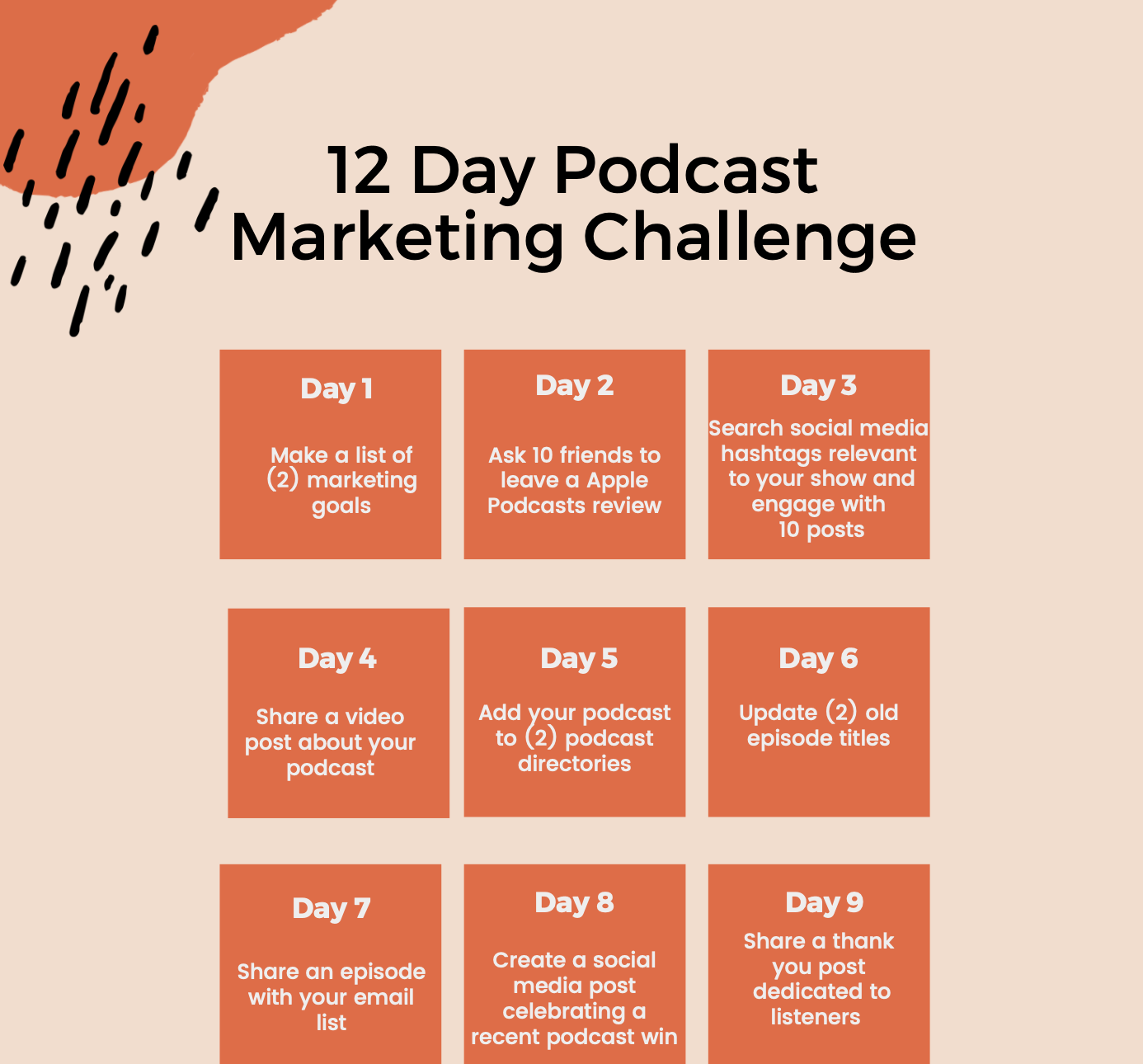 12 Day Podcast Marketing Challenge

Day 1

Make a list of (2) marketing goals

Day 2

Ask 10 friends to leave a Apple Podcasts review

Day 3

Search social media hashtags relevant to your show and engage with 10 posts

Day 4

Share a video post about your podcast

Day 5

Add your podcast to (2) podcast directories

Day 6

Update (2) old episode titles

Day 7

Share an episode with your email list

Day 8

Create a social media post celebrating a recent podcast win

Day 9

Share a thank you post dedicated to listeners